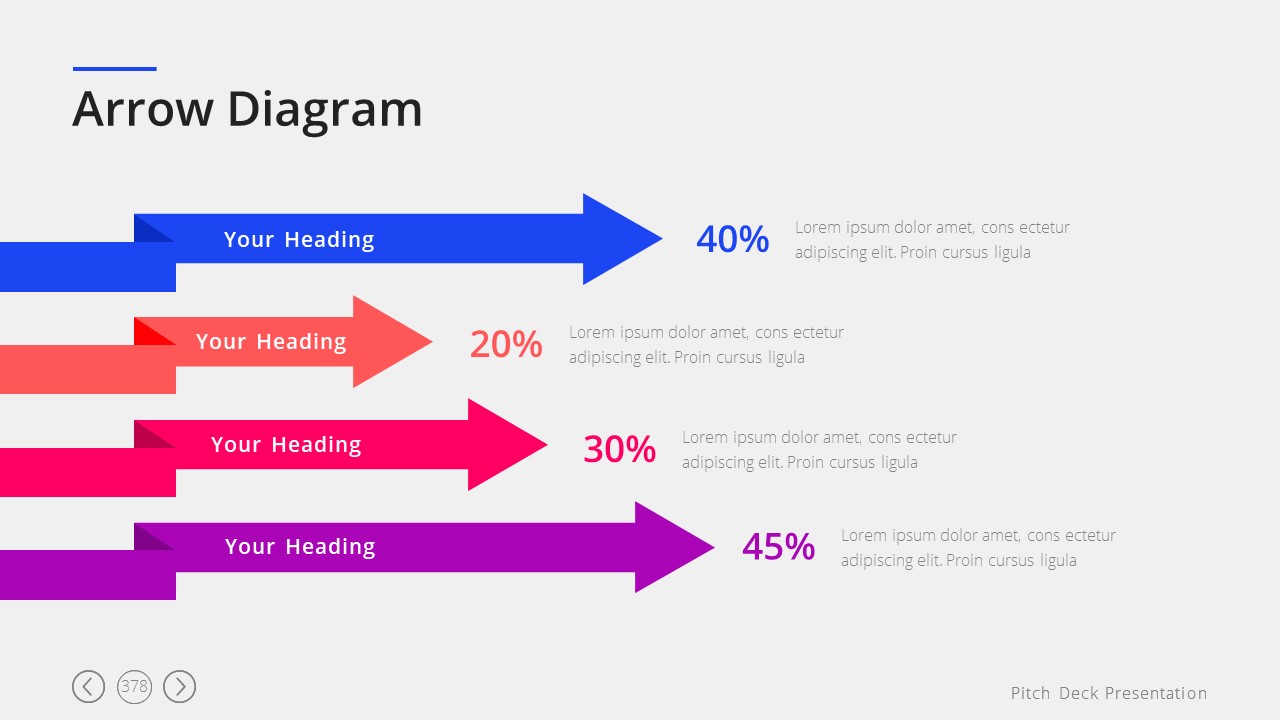 Arrow Diagram

Your Heading

40%

Lorem ipsum dolor amet, cons ectetur adipiscing elit. Proin cursus ligula

Your Heading

20%

Lorem ipsum dolor amet, cons ectetur adipiscing elit. Proin cursus ligula

Your Heading

30%

Lorem ipsum dolor amet, cons ectetur adipiscing elit. Proin cursus ligula

Your Heading

45%

Lorem ipsum dolor amet, cons ectetur adipiscing elit. Proin cursus ligula

378

Pitch Deck Presentation